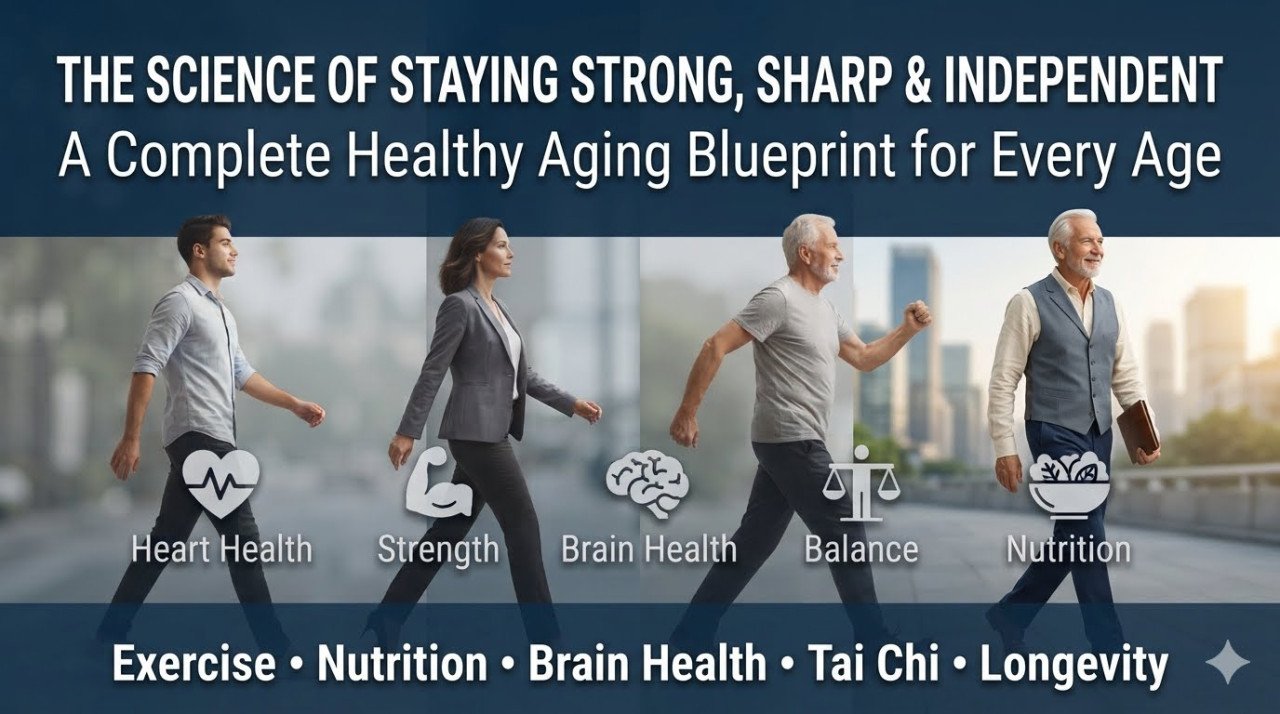 THE SCIENCE OF STAYING STRONG, SHARP & INDEPENDENT
A Complete Healthy Aging Blueprint for Every Age

Heart Health Strength Brain Health Balance Nutrition

Exercise • Nutrition • Brain Health • Tai Chi • Longevity